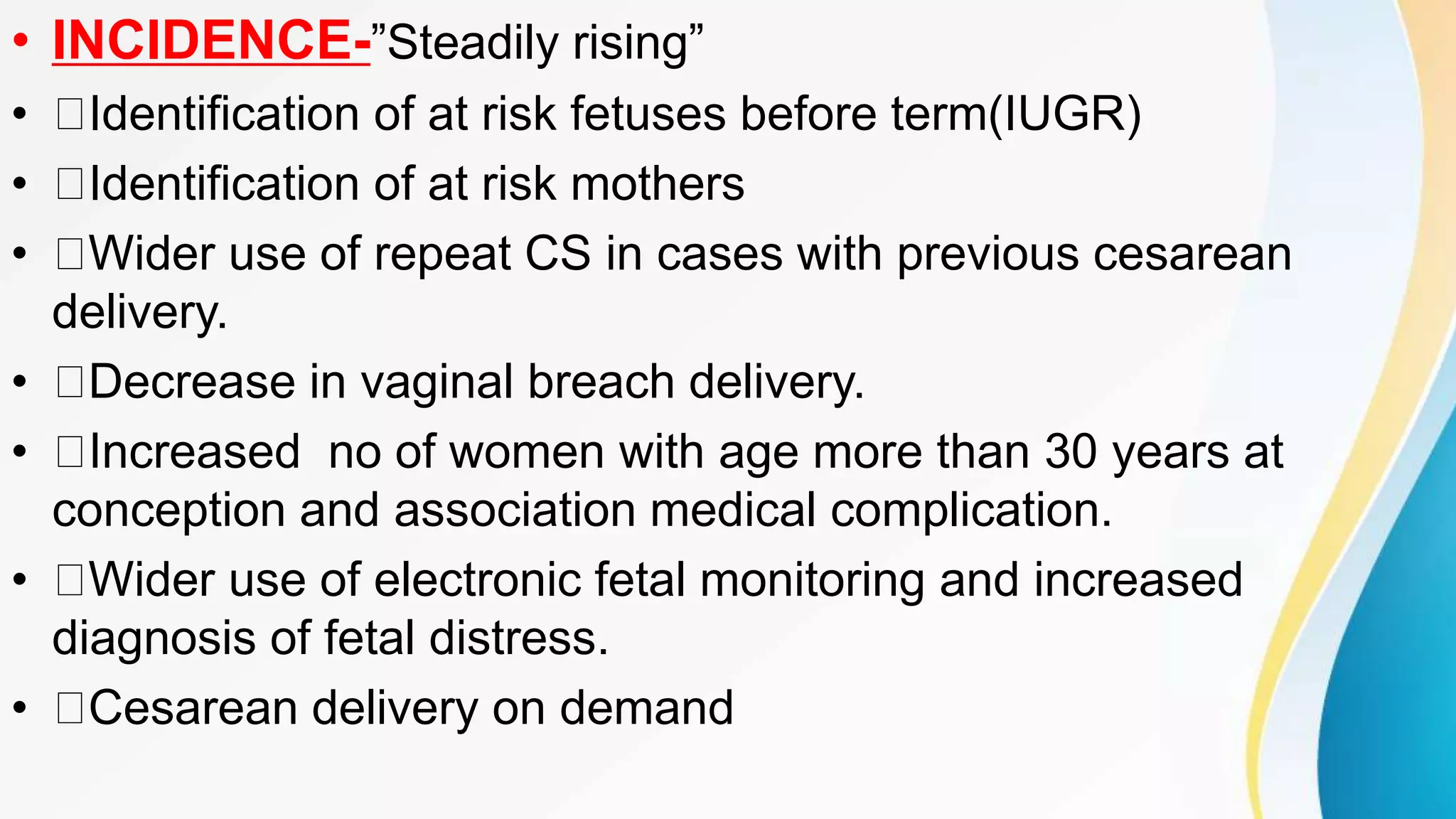 • INCIDENCE-”Steadily rising”
• □Identification of at risk fetuses before term(IUGR)
• □Identification of at risk mothers
• □Wider use of repeat CS in cases with previous cesarean delivery.
• □Decrease in vaginal breach delivery.
• □Increased no of women with age more than 30 years at conception and association medical complication.
• □Wider use of electronic fetal monitoring and increased diagnosis of fetal distress.
• □Cesarean delivery on demand